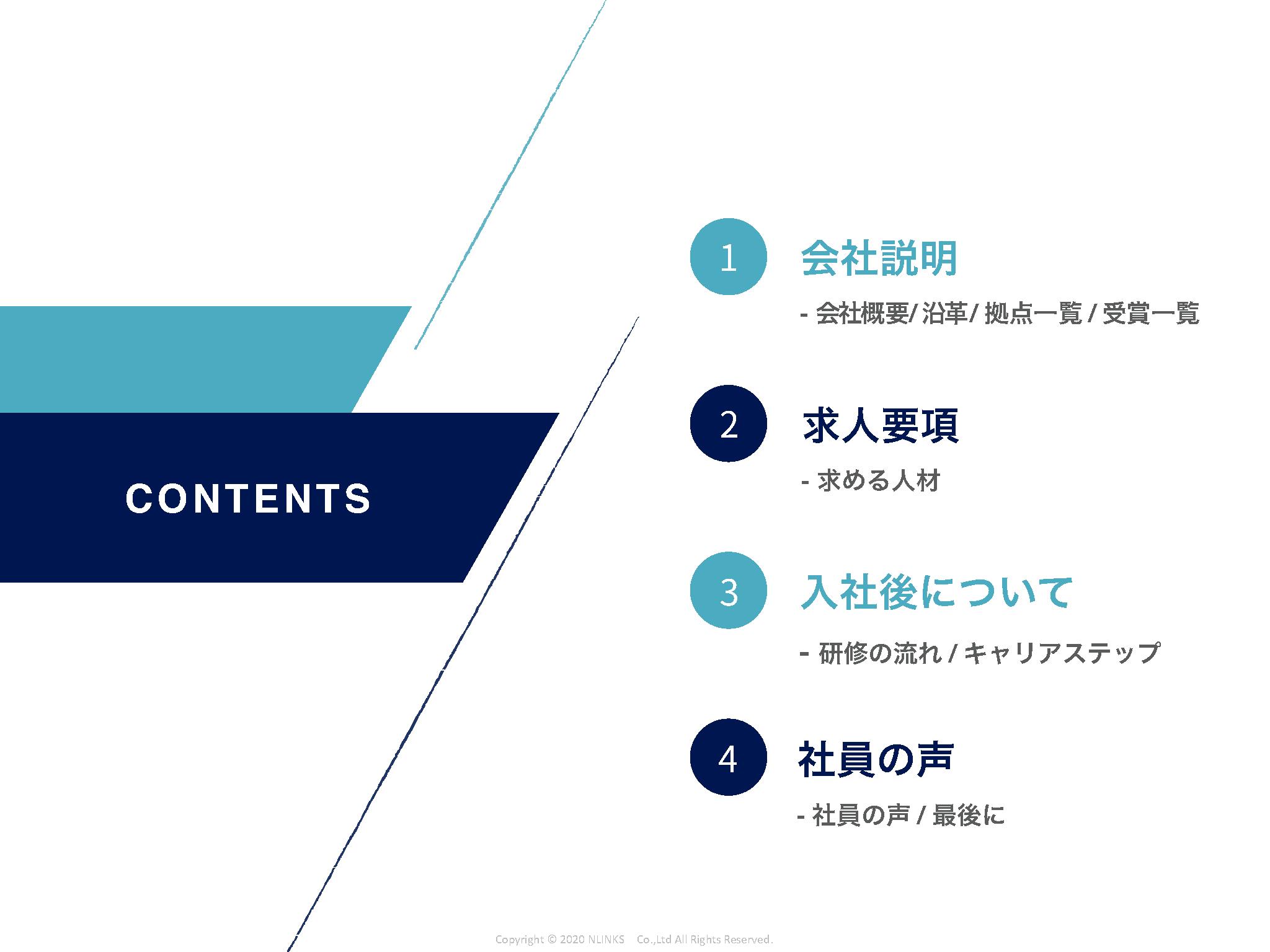 CONTENTS

1 会社説明

- 会社概要/ 沿革/ 拠点一覧 / 受賞一覧

2 求人要項

- 求める人材

3 入社後について

- 研修の流れ / キャリアステップ

4 社員の声

- 社員の声 / 最後に

Copyright © 2020 NLINKS Co.,Ltd All Rights Reserved.